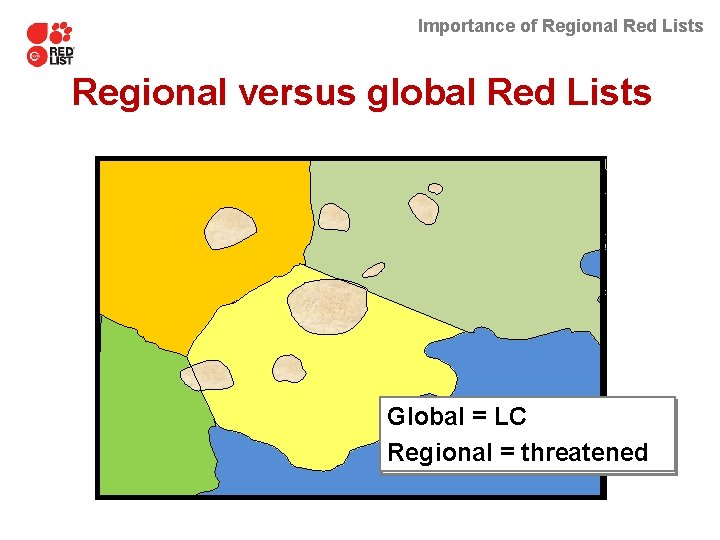 RED LIST

Importance of Regional Red Lists

Regional versus global Red Lists

Global = LC
Regional = threatened